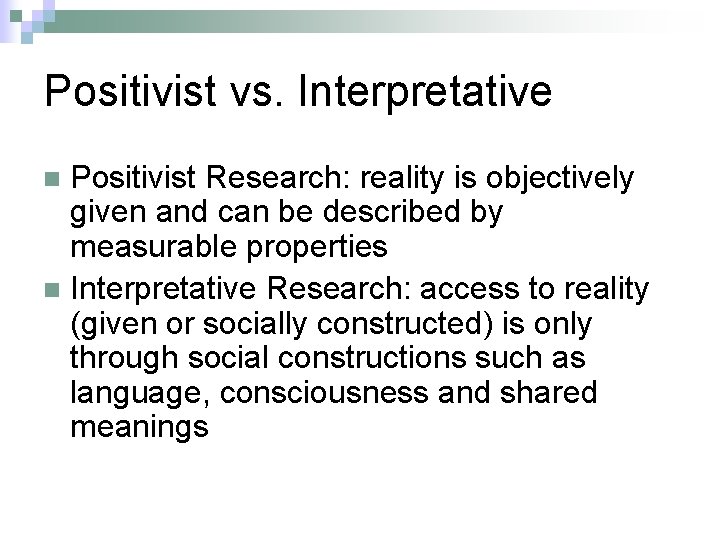 Positivist vs. Interpretative

Positivist Research: reality is objectively given and can be described by measurable properties

Interpretative Research: access to reality (given or socially constructed) is only through social constructions such as language, consciousness and shared meanings